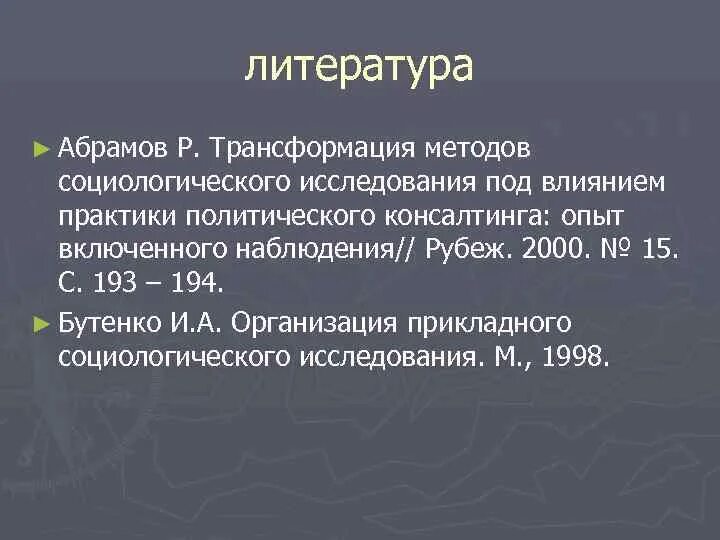 литература

► Абрамов Р. Трансформация методов социологического исследования под влиянием практики политического консалтинга: опыт включенного наблюдения// Рубеж. 2000. № 15. С. 193 – 194.

► Бутенко И.А. Организация прикладного социологического исследования. М., 1998.